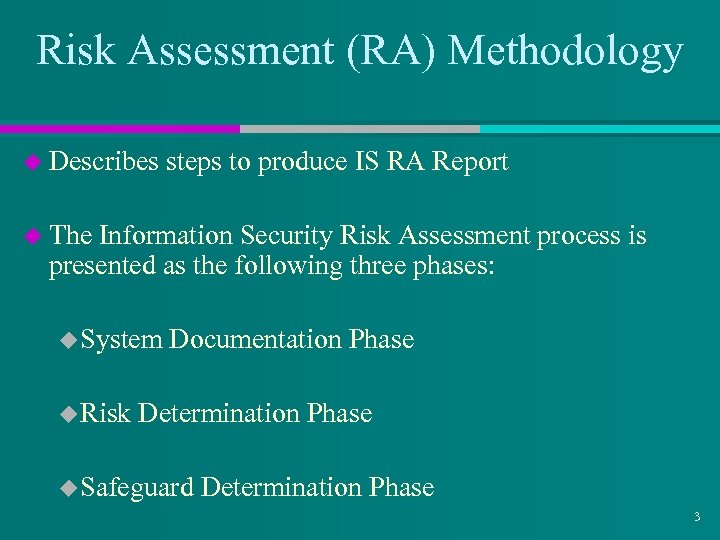 Risk Assessment (RA) Methodology

Describes steps to produce IS RA Report

The Information Security Risk Assessment process is presented as the following three phases:

System Documentation Phase

Risk Determination Phase

Safeguard Determination Phase

3